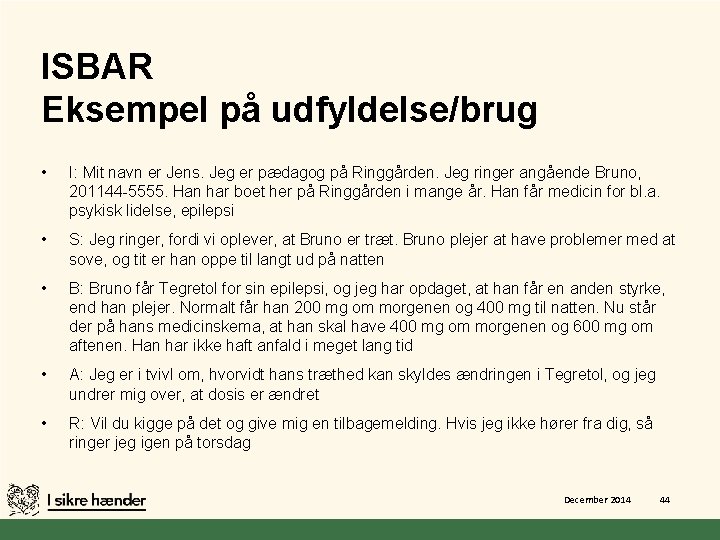 ISBAR
Eksempel på udfyldelse/brug

• I: Mit navn er Jens. Jeg er pædagog på Ringgården. Jeg ringer angående Bruno, 201144-5555. Han har boet her på Ringgården i mange år. Han får medicin for bl.a. psykisk lidelse, epilepsi

• S: Jeg ringer, fordi vi oplever, at Bruno er træt. Bruno plejer at have problemer med at sove, og tit er han oppe til langt ud på natten

• B: Bruno får Tegretol for sin epilepsi, og jeg har opdaget, at han får en anden styrke, end han plejer. Normalt får han 200 mg om morgenen og 400 mg til natten. Nu står der på hans medicinskema, at han skal have 400 mg om morgenen og 600 mg om aftenen. Han har ikke haft anfald i meget lang tid

• A: Jeg er i tvivl om, hvorvidt hans træthed kan skyldes ændringen i Tegretol, og jeg undrer mig over, at dosis er ændret

• R: Vil du kigge på det og give mig en tilbagemelding. Hvis jeg ikke hører fra dig, så ringer jeg igen på torsdag

I sikre hænder

December 2014

44